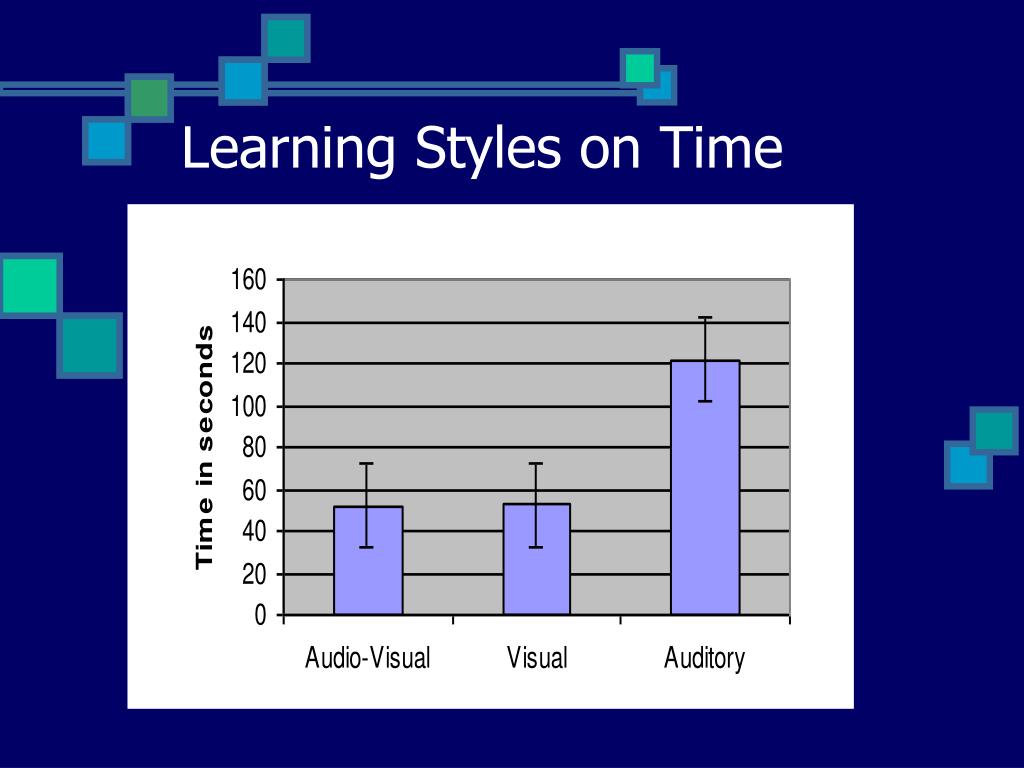 Learning Styles on Time

Time in seconds

160
140
120
100
80
60
40
20
0

Audio-Visual
Visual
Auditory